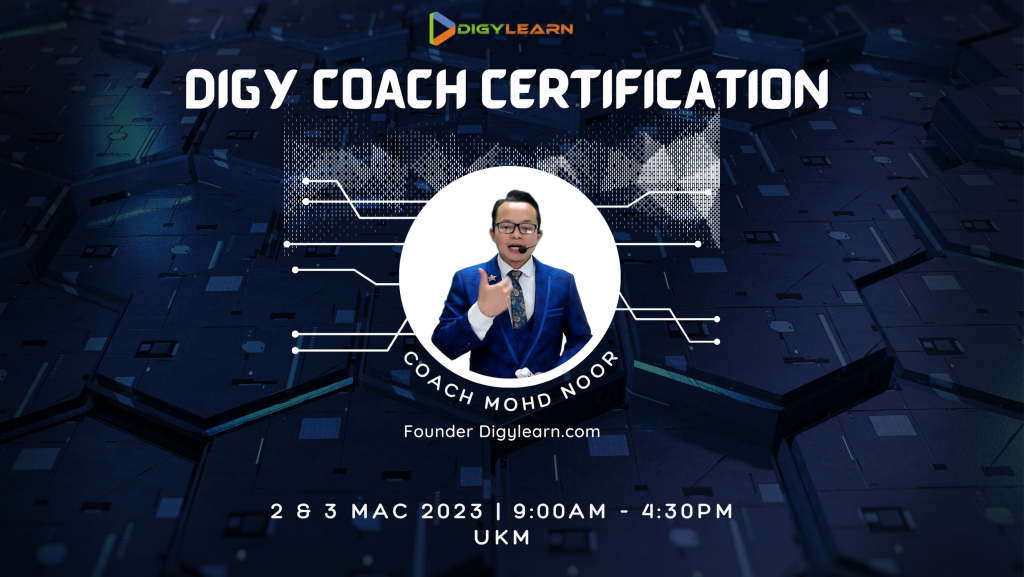 DIGYLEARN

DIGY COACH CERTIFICATION

COACH MOHD NOOR

Founder Digylearn.com

2 & 3 MAC 2023 | 9:00AM - 4:30PM
UKM